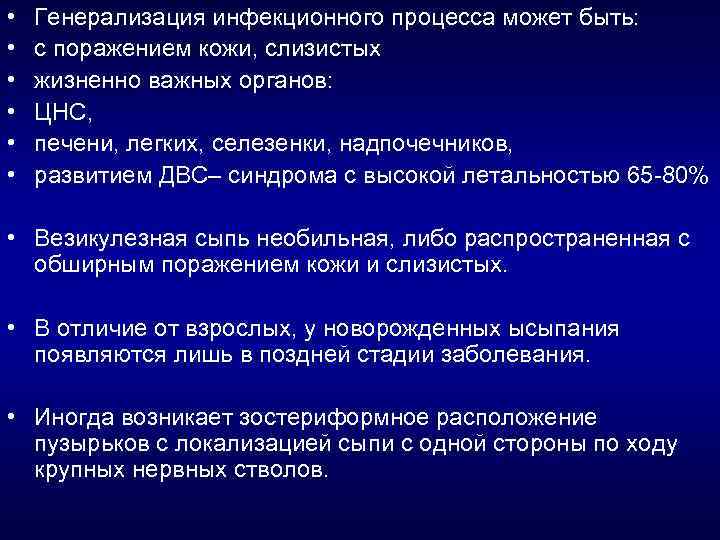 • Генерализация инфекционного процесса может быть:
• с поражением кожи, слизистых
• жизненно важных органов:
• ЦНС,
• печени, легких, селезенки, надпочечников,
• развитием ДВС– синдрома с высокой летальностью 65-80%

• Везикулезная сыпь необильная, либо распространенная с обширным поражением кожи и слизистых.

• В отличие от взрослых, у новорожденных ысыпания появляются лишь в поздней стадии заболевания.

• Иногда возникает зостериформное расположение пузырьков с локализацией сыпи с одной стороны по ходу крупных нервных стволов.